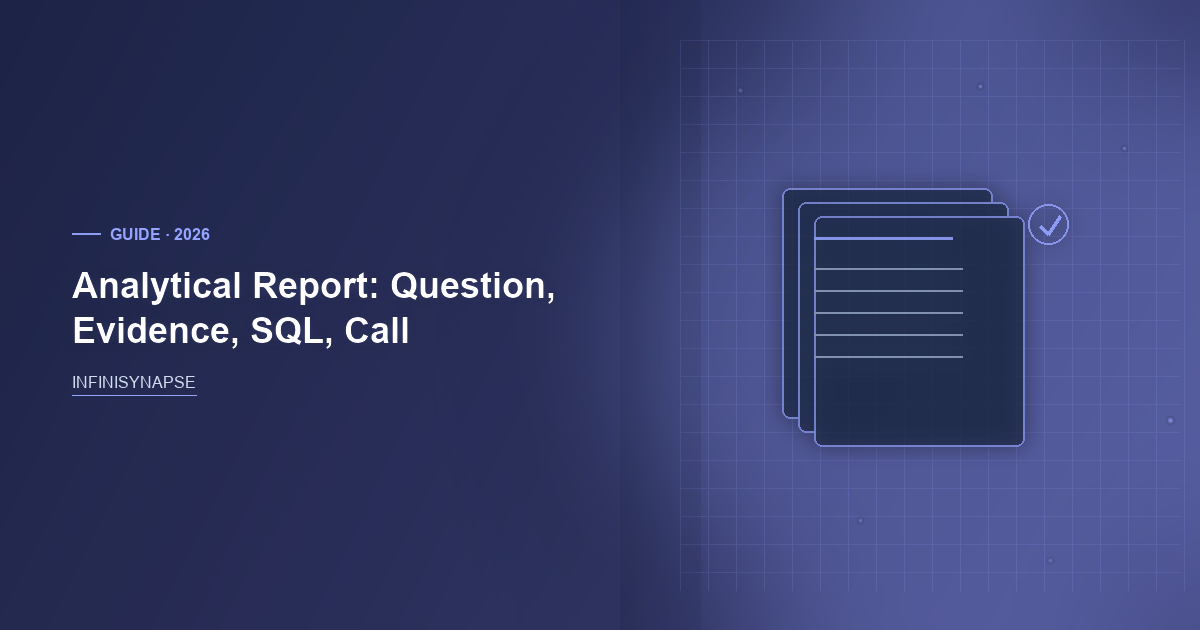 GUIDE · 2026

Analytical Report: Question, Evidence, SQL, Call

INFINISYNAPSE